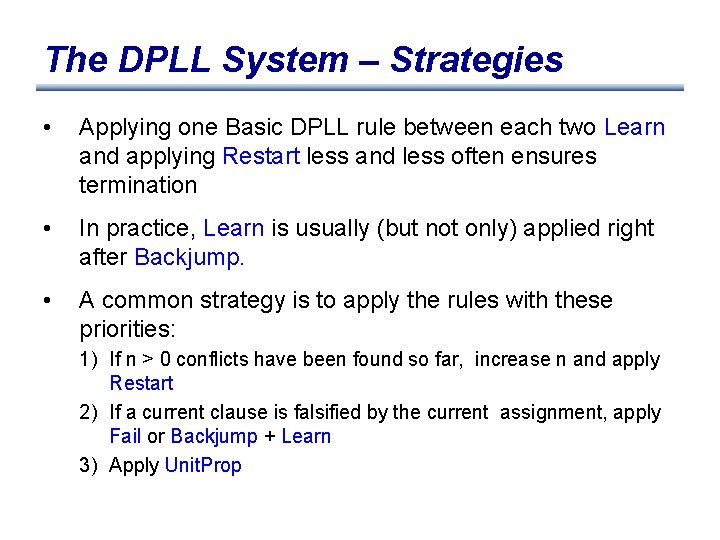 The DPLL System – Strategies

• Applying one Basic DPLL rule between each two Learn and applying Restart less and less often ensures termination

• In practice, Learn is usually (but not only) applied right after Backjump.

• A common strategy is to apply the rules with these priorities:

1) If n > 0 conflicts have been found so far, increase n and apply Restart

2) If a current clause is falsified by the current assignment, apply Fail or Backjump + Learn

3) Apply UnitProp